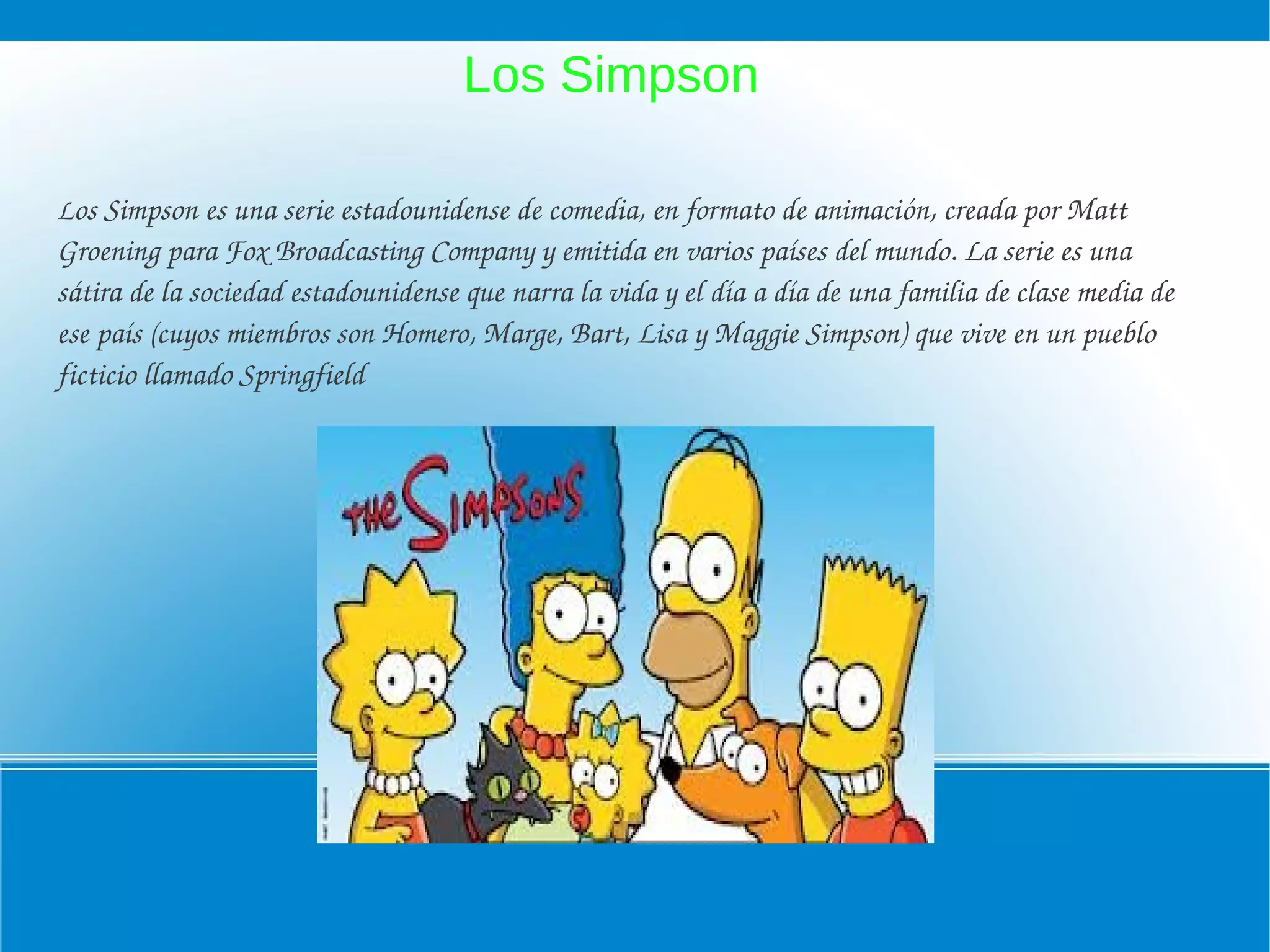 Los Simpson

Los Simpson es una serie estadounidense de comedia, en formato de animación, creada por Matt Groening para Fox Broadcasting Company y emitida en varios países del mundo. La serie es una sátira de la sociedad estadounidense que narra la vida y el día a día de una familia de clase media de ese país (cuyos miembros son Homero, Marge, Bart, Lisa y Maggie Simpson) que vive en un pueblo ficticio llamado Springfield

THE SIMPSONS